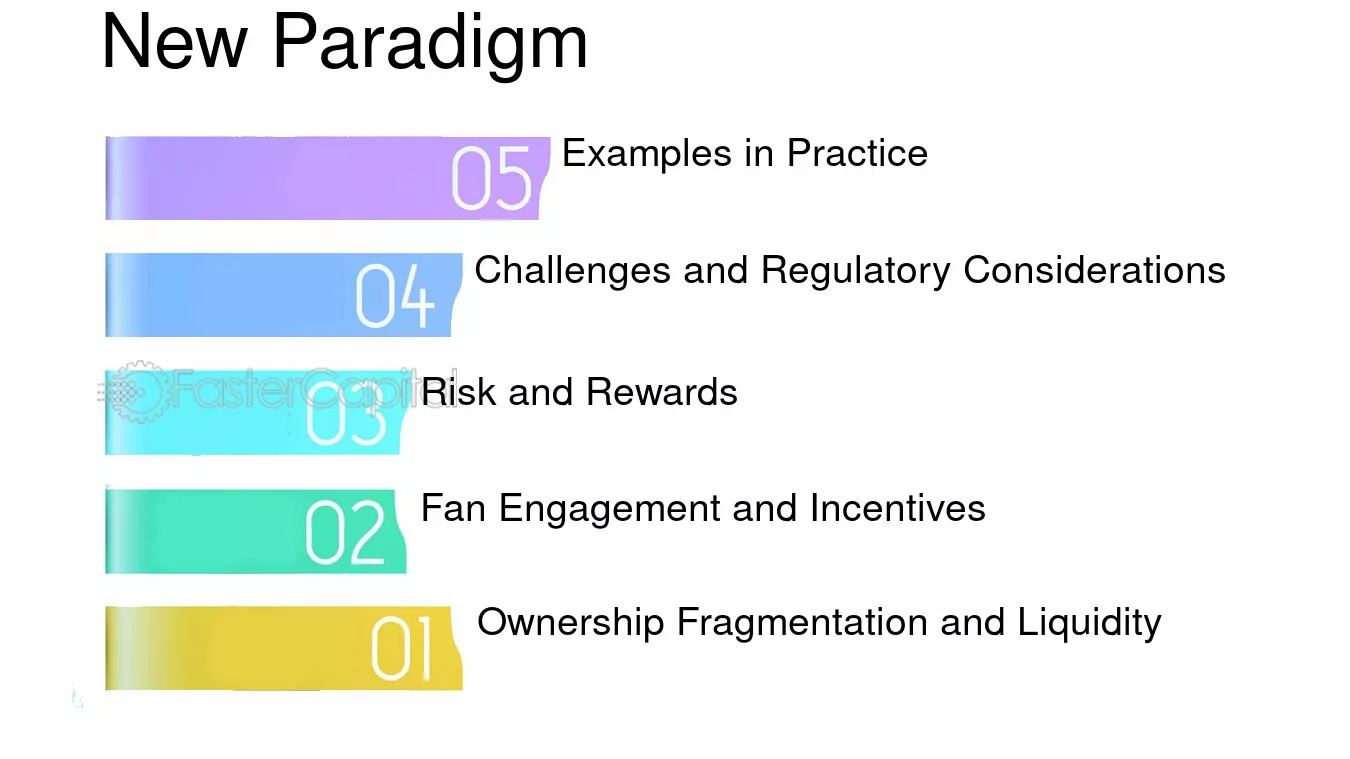 New Paradigm

05 Examples in Practice

04 Challenges and Regulatory Considerations

FasterCapital

03 Risk and Rewards

02 Fan Engagement and Incentives

01 Ownership Fragmentation and Liquidity